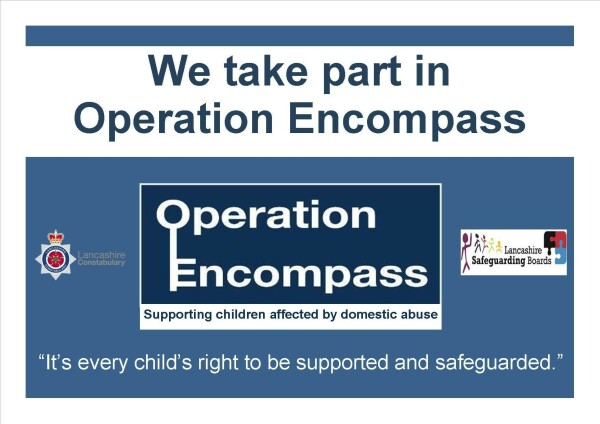 We take part in Operation Encompass

Lancashire Constabulary

Operation Encompass

Supporting children affected by domestic abuse

Lancashire Safeguarding Boards

“It’s every child’s right to be supported and safeguarded.”